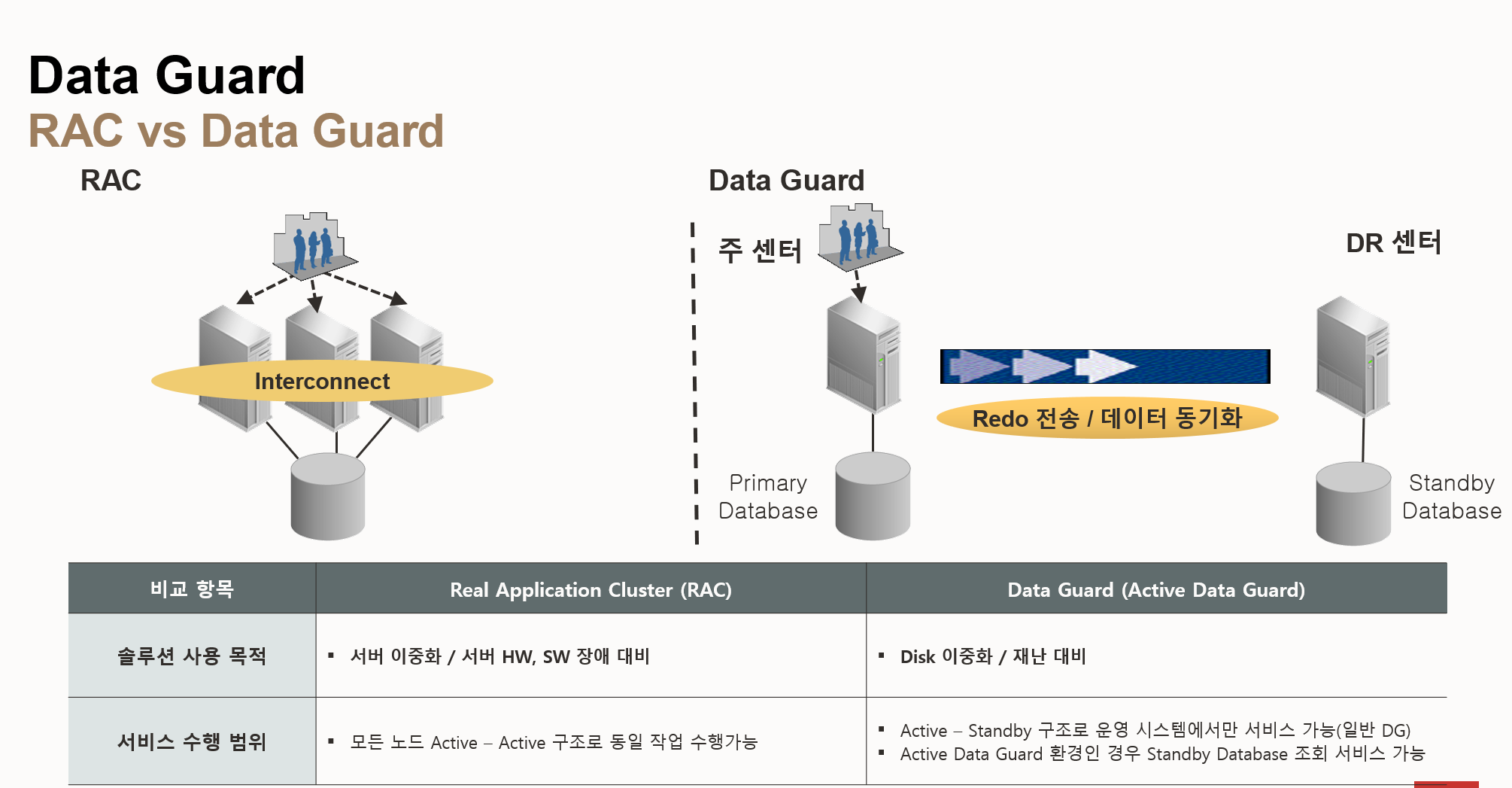 Data Guard
RAC vs Data Guard

RAC

Interconnect

Data Guard

주 센터

DR 센터

Redo 전송 / 데이터 동기화

Primary Database

Standby Database

| 비교 항목 | Real Application Cluster (RAC) | Data Guard (Active Data Guard) |
|---|---|---|
| 솔루션 사용 목적 | ▪ 서버 이중화 / 서버 HW, SW 장애 대비 | ▪ Disk 이중화 / 재난 대비 |
| 서비스 수행 범위 | ▪ 모든 노드 Active – Active 구조로 동일 작업 수행가능 | ▪ Active – Standby 구조로 운영 시스템에서만 서비스 가능(일반 DG) ▪ Active Data Guard 환경인 경우 Standby Database 조회 서비스 가능 |